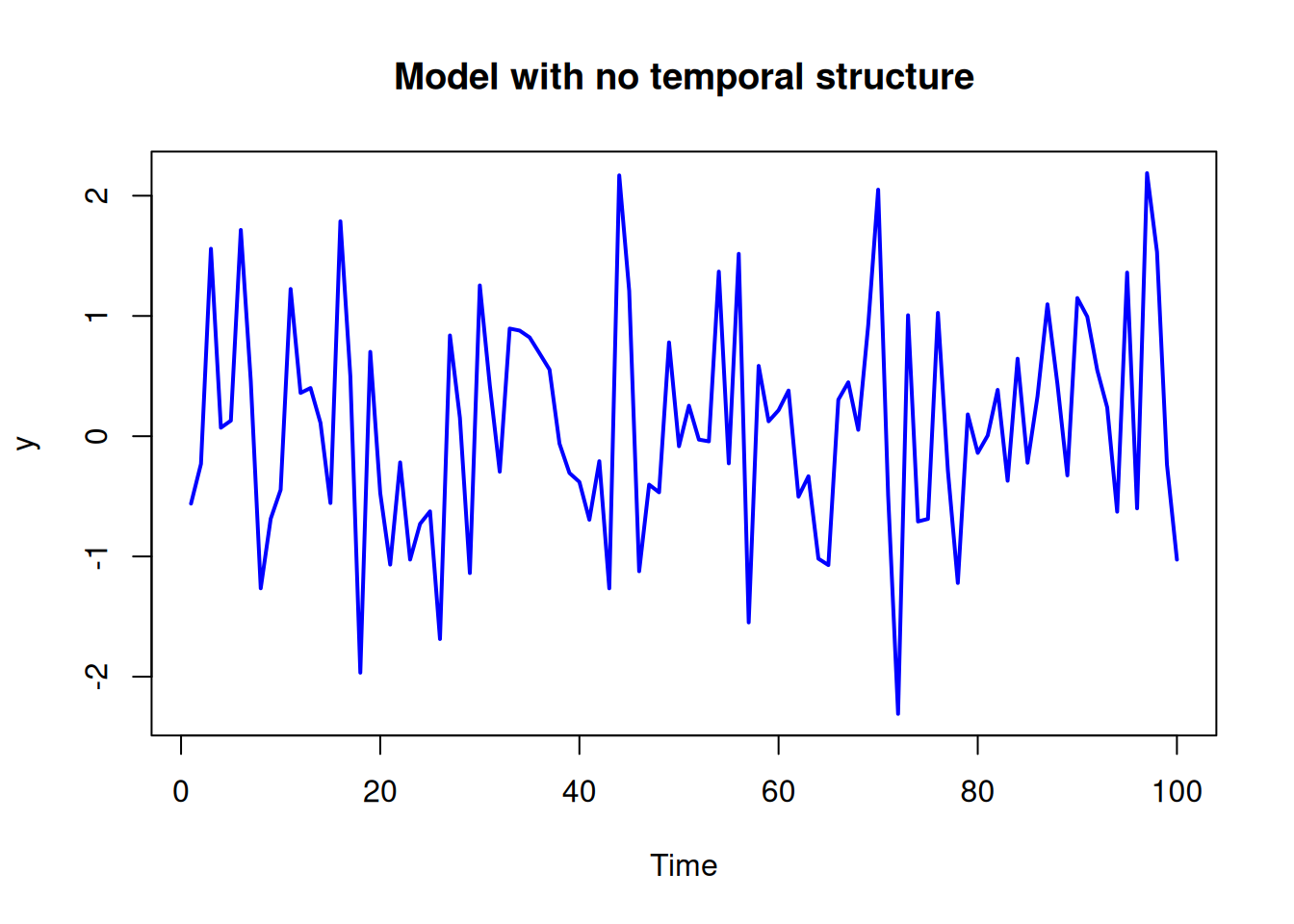 Model with no temporal structure

y

2
1
0
-1
-2

0
20
40
60
80
100

Time